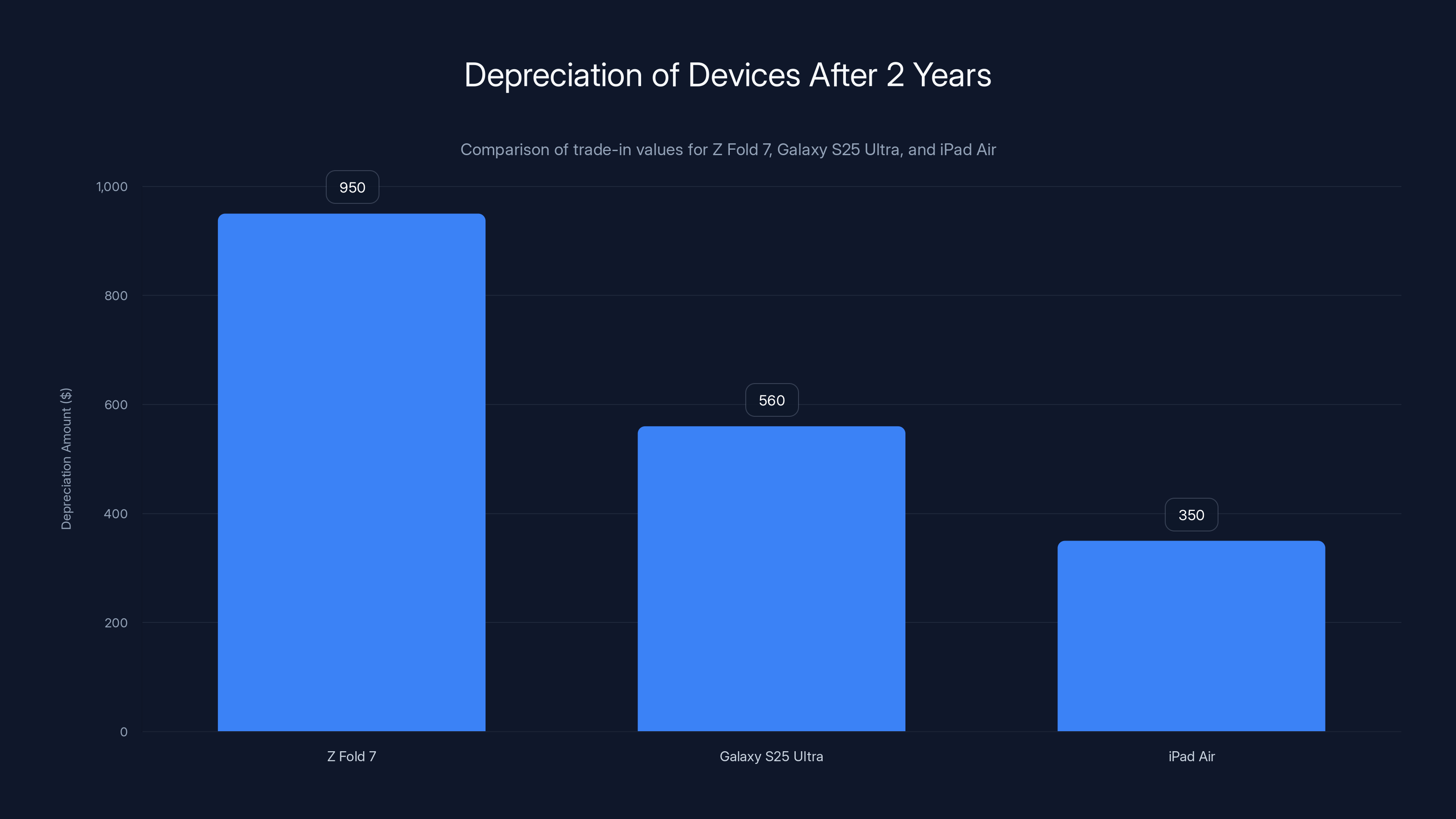 Depreciation of Devices After 2 Years

Comparison of trade-in values for Z Fold 7, Galaxy S25 Ultra, and iPad Air

Depreciation Amount ($)

1,000
800
600
400
200
0

950
560
350

Z Fold 7
Galaxy S25 Ultra
iPad Air